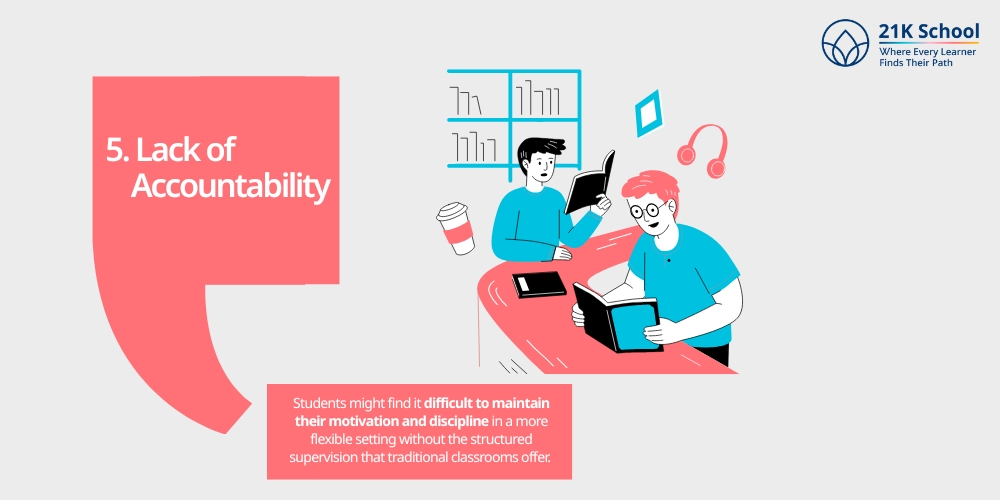 21K School
Where Every Learner Finds Their Path

5. Lack of Accountability

Students might find it difficult to maintain their motivation and discipline in a more flexible setting without the structured supervision that traditional classrooms offer.